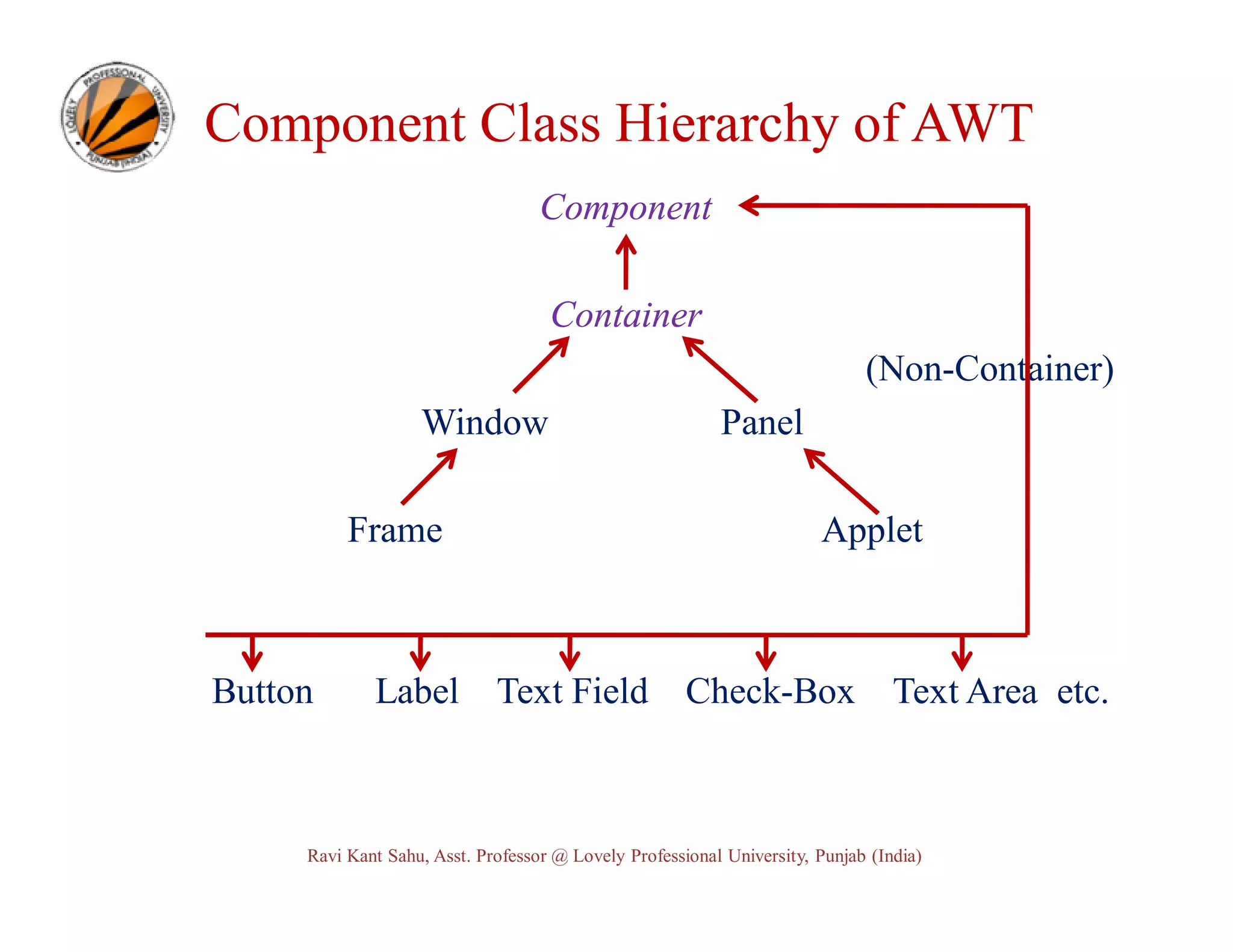 LOVELY PROFESSIONAL UNIVERSITY PUNJAB (INDIA)

Component Class Hierarchy of AWT

Component

Container

(Non-Container)

Window

Panel

Frame

Applet

Button

Label

Text Field

Check-Box

Text Area etc.

Ravi Kant Sahu, Asst. Professor @ Lovely Professional University, Punjab (India)